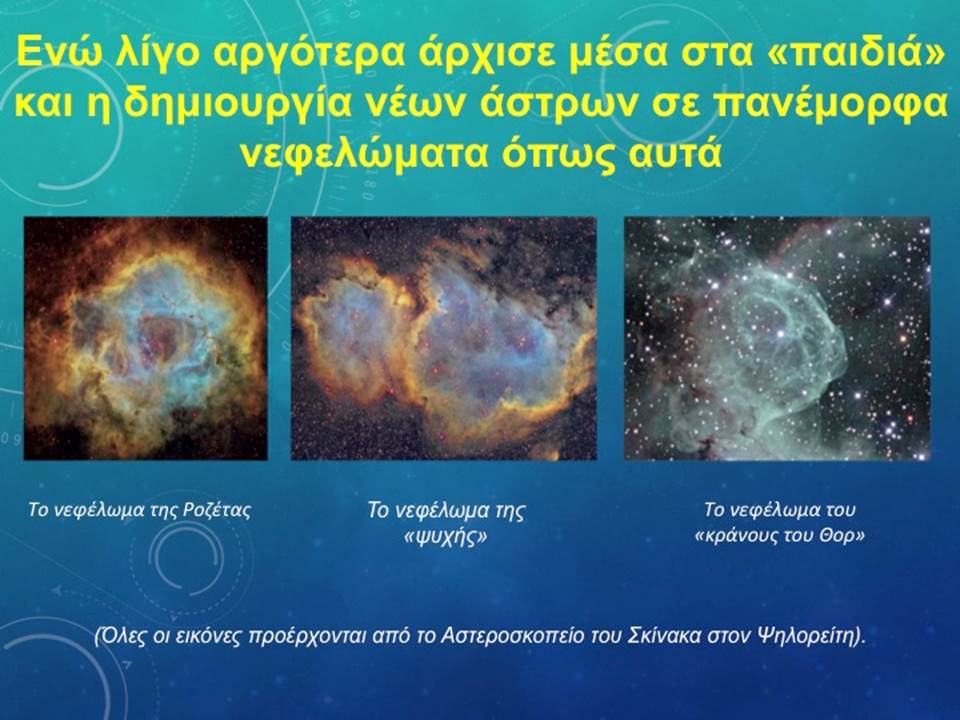 Ενώ λίγο αργότερα άρχισε μέσα στα «παιδιά» και η δημιουργία νέων άστρων σε πανέμορφα νεφελώματα όπως αυτά

Το νεφέλωμα της Ροζέτας

Το νεφέλωμα της «ψυχής»

Το νεφέλωμα του «κράνους του Θορ»

(Όλες οι εικόνες προέρχονται από το Αστεροσκοπείο του Σκίνακα στον Ψηλορείτη).